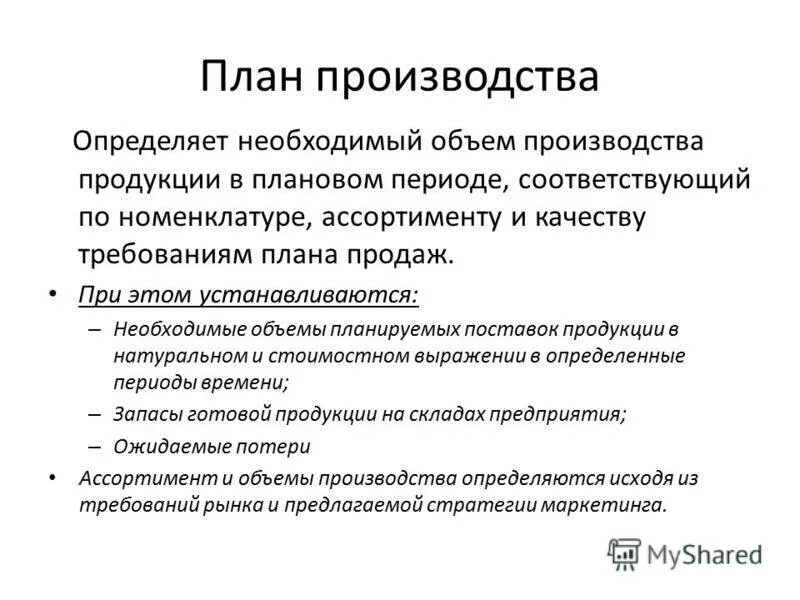 План производства

Определяет необходимый объем производства продукции в плановом периоде, соответствующий по номенклатуре, ассортименту и качеству требованиям плана продаж.

• При этом устанавливаются:
– Необходимые объемы планируемых поставок продукции в натуральном и стоимостном выражении в определенные периоды времени;
– Запасы готовой продукции на складах предприятия;
– Ожидаемые потери
• Ассортимент и объемы производства определяются исходя из требований рынка и предлагаемой стратегии маркетинга.

MyShared